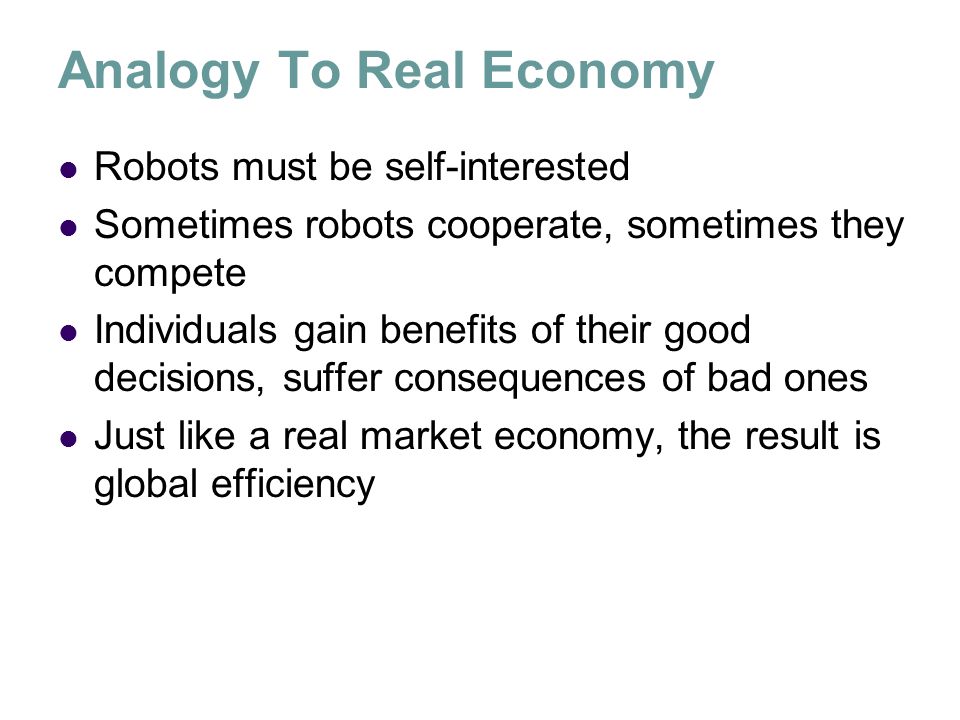 Analogy To Real Economy

- Robots must be self-interested
- Sometimes robots cooperate, sometimes they compete
- Individuals gain benefits of their good decisions, suffer consequences of bad ones
- Just like a real market economy, the result is global efficiency